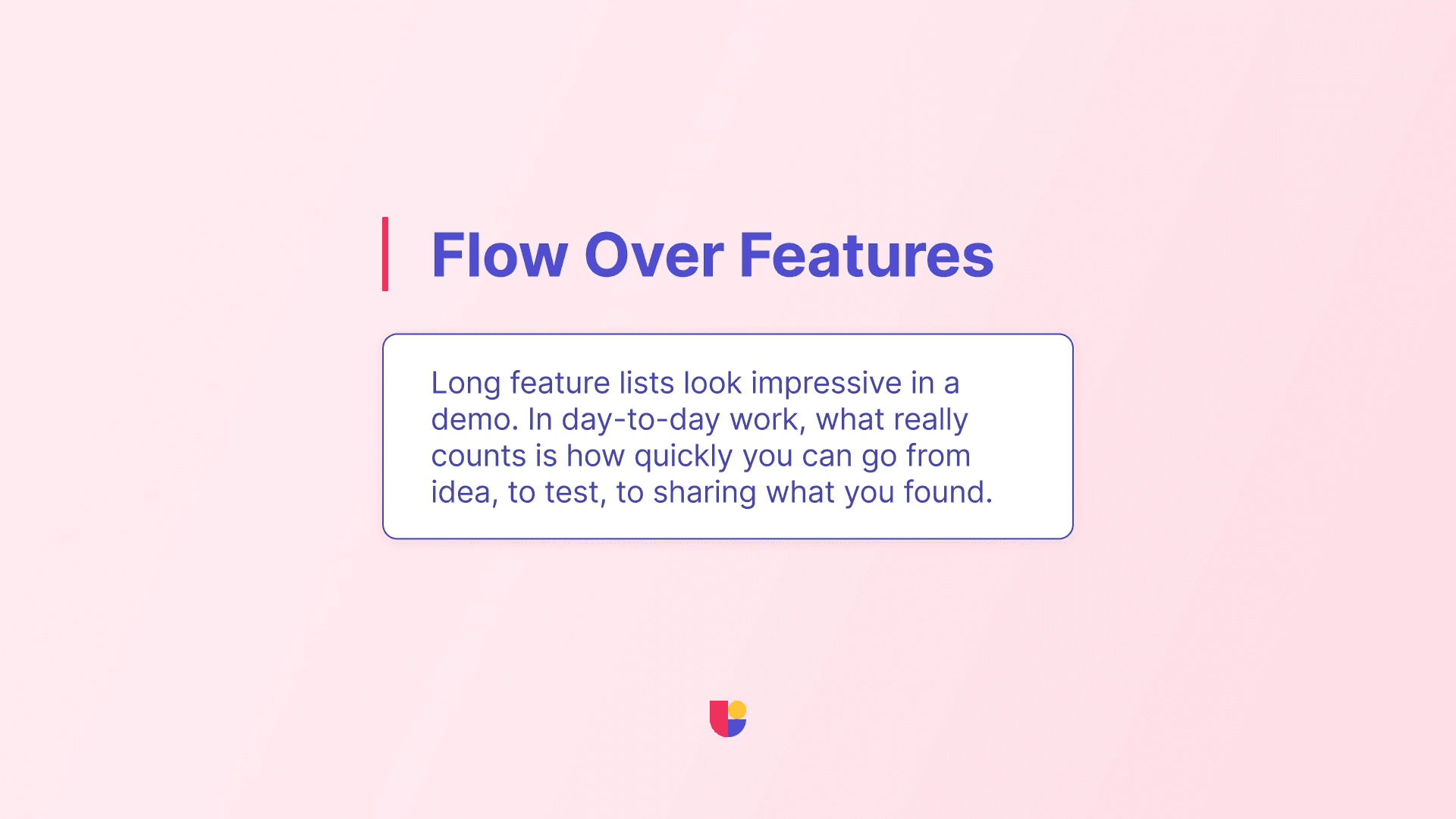 Flow Over Features

Long feature lists look impressive in a demo. In day-to-day work, what really counts is how quickly you can go from idea, to test, to sharing what you found.